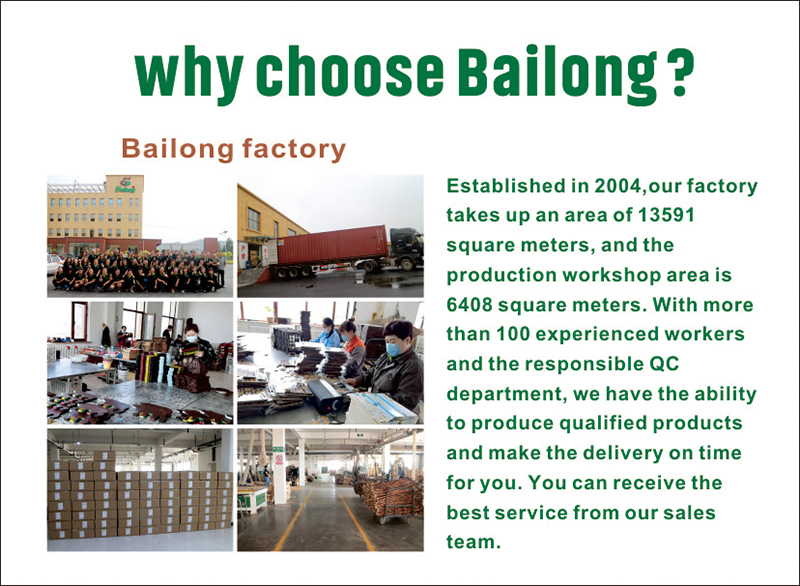 why choose Bailong ?

Bailong factory

Bailong

Established in 2004,our factory takes up an area of 13591 square meters, and the production workshop area is 6408 square meters. With more than 100 experienced workers and the responsible QC department, we have the ability to produce qualified products and make the delivery on time for you. You can receive the best service from our sales team.